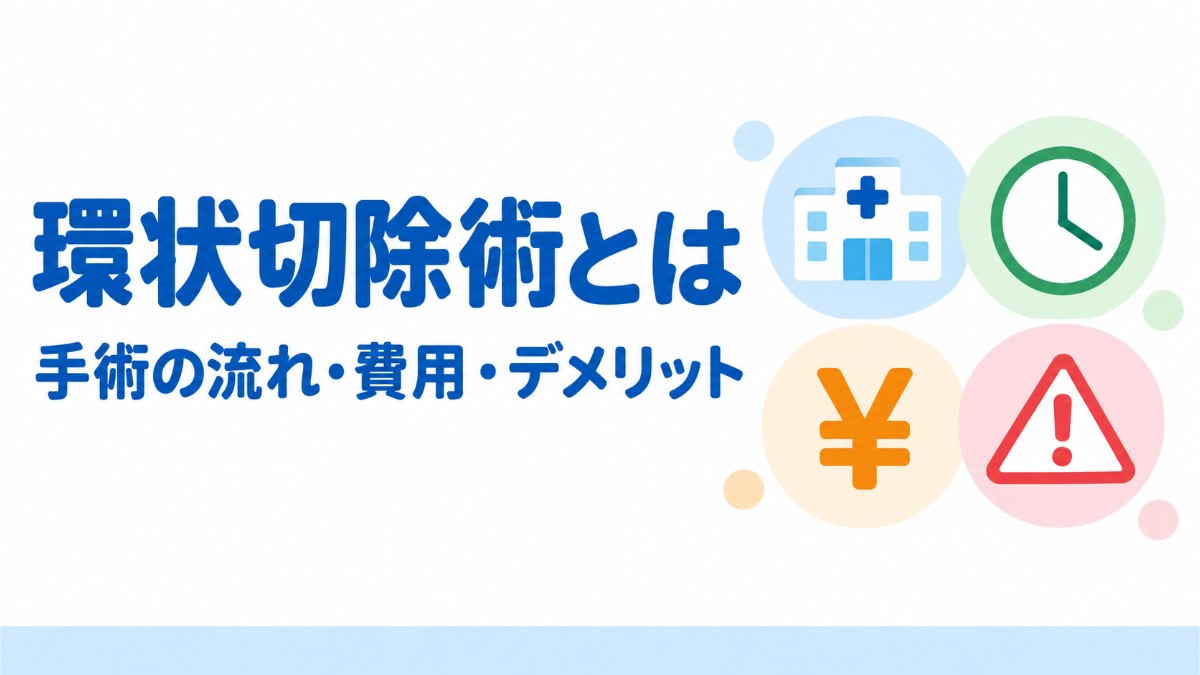 環状切除術とは

手術の流れ・費用・デメリット